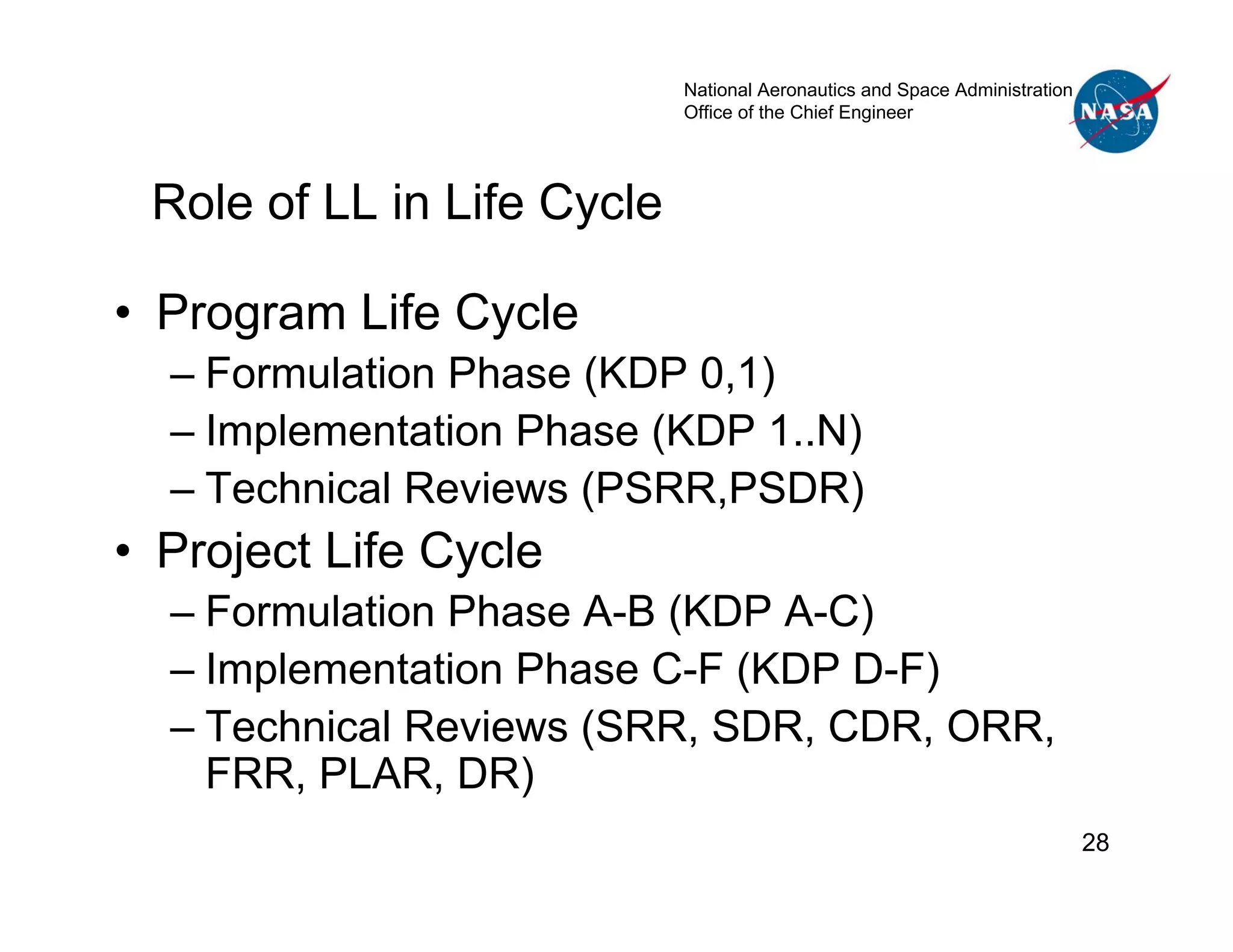 National Aeronautics and Space Administration
Office of the Chief Engineer

NASA

Role of LL in Life Cycle

• Program Life Cycle
– Formulation Phase (KDP 0,1)
– Implementation Phase (KDP 1..N)
– Technical Reviews (PSRR,PSDR)
• Project Life Cycle
– Formulation Phase A-B (KDP A-C)
– Implementation Phase C-F (KDP D-F)
– Technical Reviews (SRR, SDR, CDR, ORR, FRR, PLAR, DR)

28